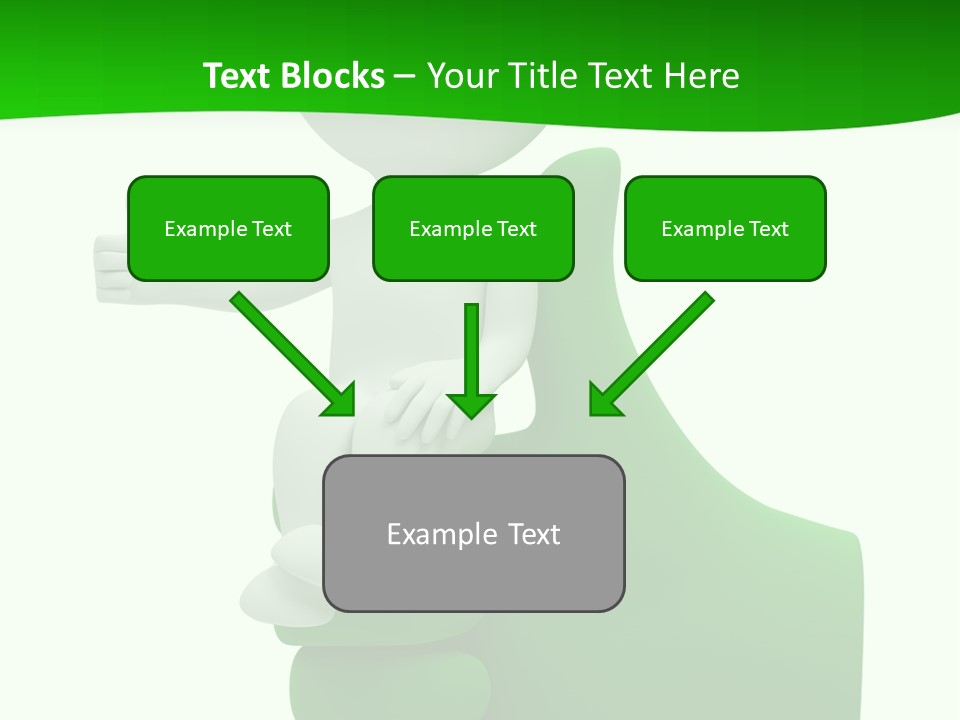 Text Blocks – Your Title Text Here

Example Text

Example Text

Example Text

Example Text